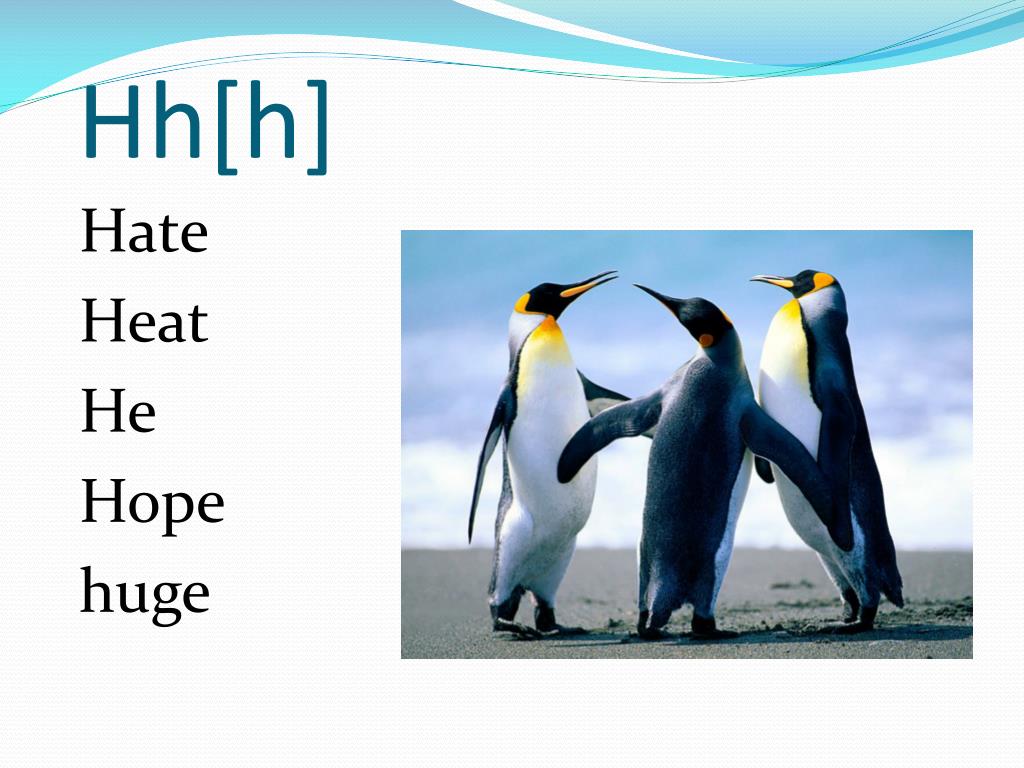 Hh[h]

Hate
Heat
He
Hope
huge